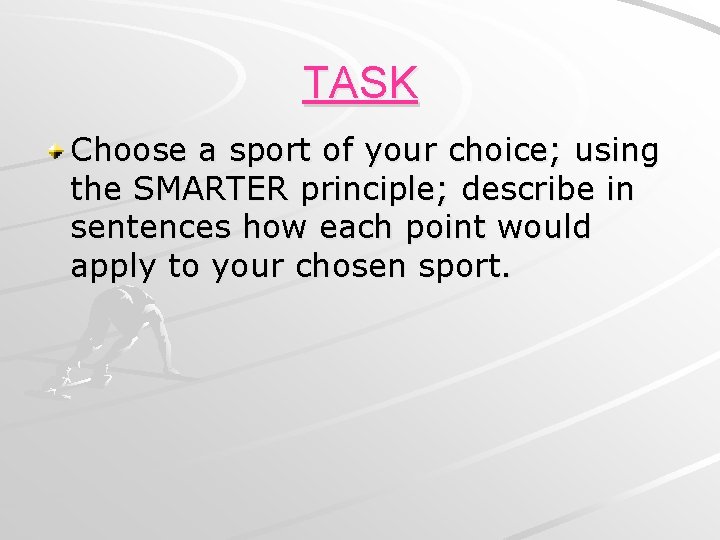 TASK

Choose a sport of your choice; using the SMARTER principle; describe in sentences how each point would apply to your chosen sport.